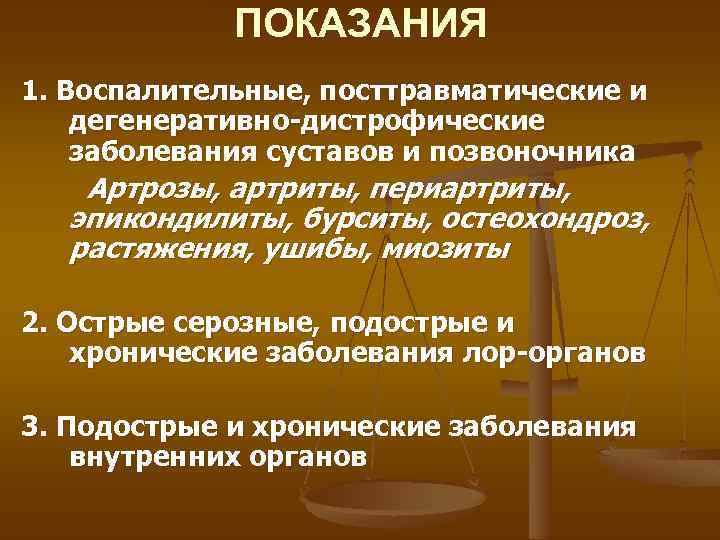 ПОКАЗАНИЯ

1. Воспалительные, посттравматические и дегенеративно-дистрофические заболевания суставов и позвоночника

Артрозы, артриты, периартриты, эпикондилиты, бурситы, остеохондроз, растяжения, ушибы, миозиты

2. Острые серозные, подострые и хронические заболевания лор-органов

3. Подострые и хронические заболевания внутренних органов